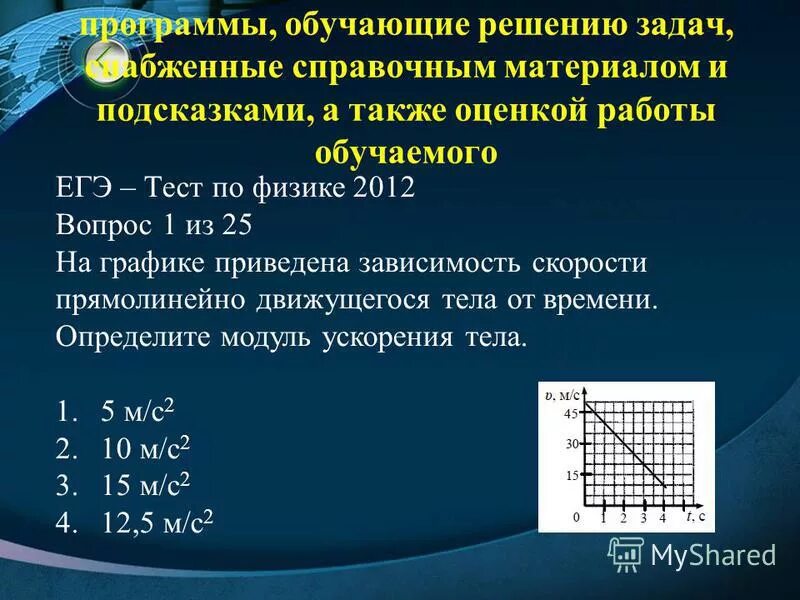 программы, обучающие решению задач, снабженные справочным материалом и подсказками, а также оценкой работы обучаемого

ЕГЭ – Тест по физике 2012
Вопрос 1 из 25
На графике приведена зависимость скорости прямолинейно движущегося тела от времени. Определите модуль ускорения тела.

1. 5 м/с$^2$
2. 10 м/с$^2$
3. 15 м/с$^2$
4. 12,5 м/с$^2$

$v$, м/с
45
30
15
0
1
2
3
4
$t$, с

MyShared